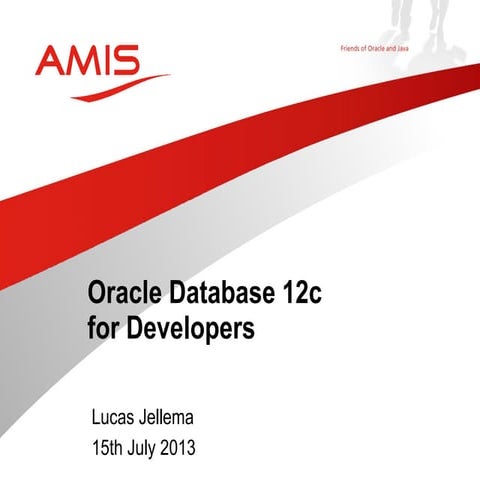 AMIS

Friends of Oracle and Java

Oracle Database 12c for Developers

Lucas Jellema
15th July 2013